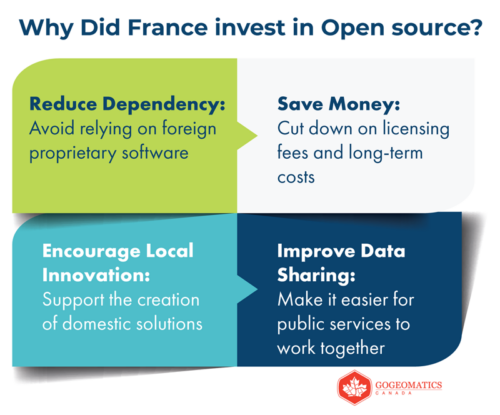 Why Did France invest in Open source?

Reduce Dependency: Avoid relying on foreign proprietary software

Save Money: Cut down on licensing fees and long-term costs

Encourage Local Innovation: Support the creation of domestic solutions

Improve Data Sharing: Make it easier for public services to work together

GOGEOMATICS
CANADA